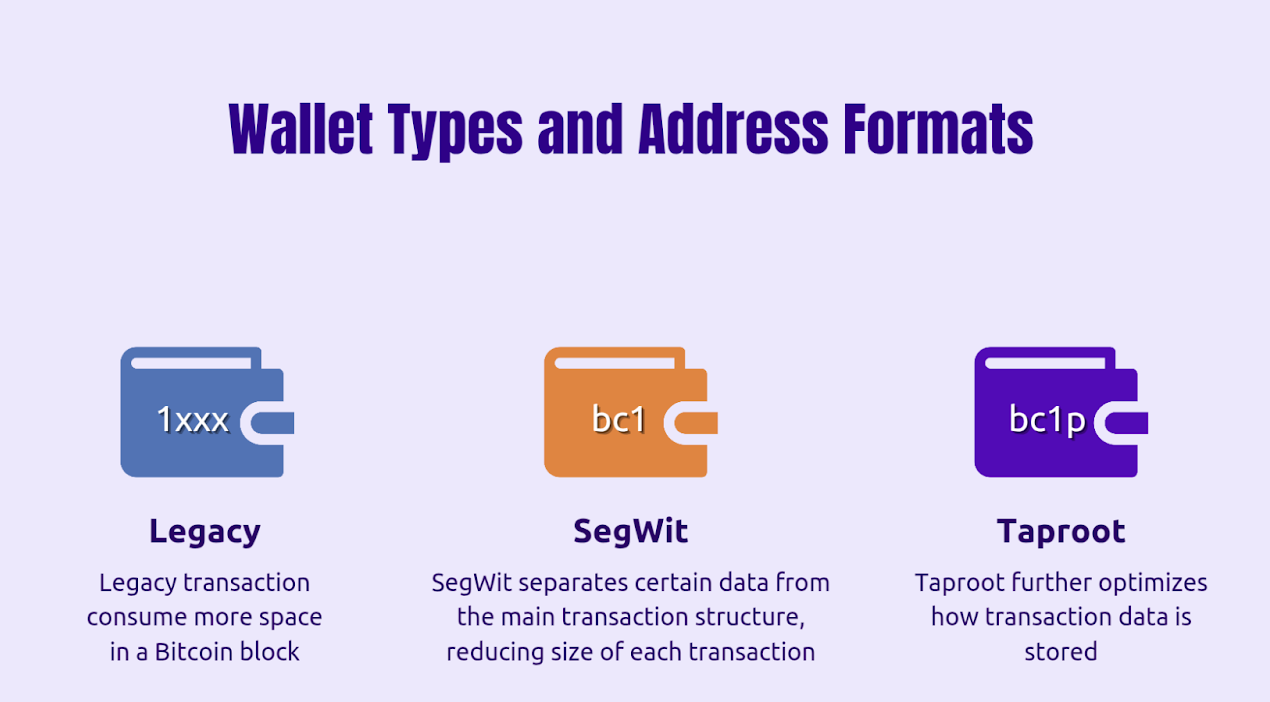 Wallet Types and Address Formats

1xxx

Legacy

Legacy transaction consume more space in a Bitcoin block

bc1

SegWit

SegWit separates certain data from the main transaction structure, reducing size of each transaction

bc1p

Taproot

Taproot further optimizes how transaction data is stored